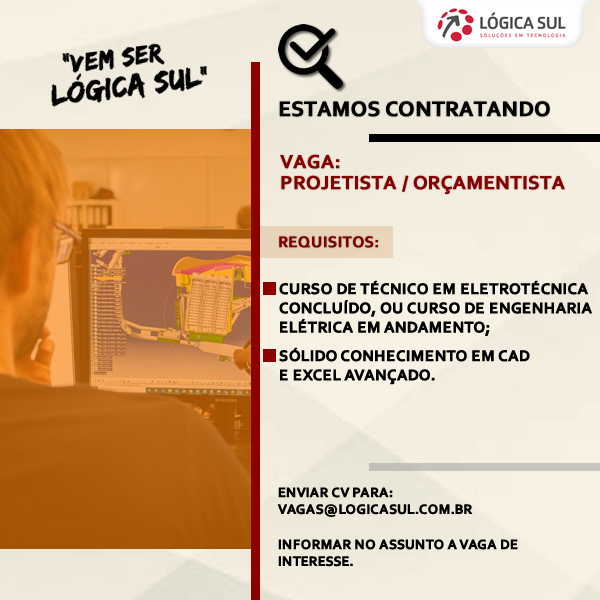 LÓGICA SUL
SOLUÇÕES EM TECNOLOGIA

"VEM SER LÓGICA SUL"

ESTAMOS CONTRATANDO

VAGA:
PROJETISTA / ORÇAMENTISTA

REQUISITOS:

CURSO DE TÉCNICO EM ELETROTÉCNICA CONCLUÍDO, OU CURSO DE ENGENHARIA ELÉTRICA EM ANDAMENTO;

SÓLIDO CONHECIMENTO EM CAD E EXCEL AVANÇADO.

ENVIAR CV PARA:
VAGAS@LOGICASUL.COM.BR

INFORMAR NO ASSUNTO A VAGA DE INTERESSE.